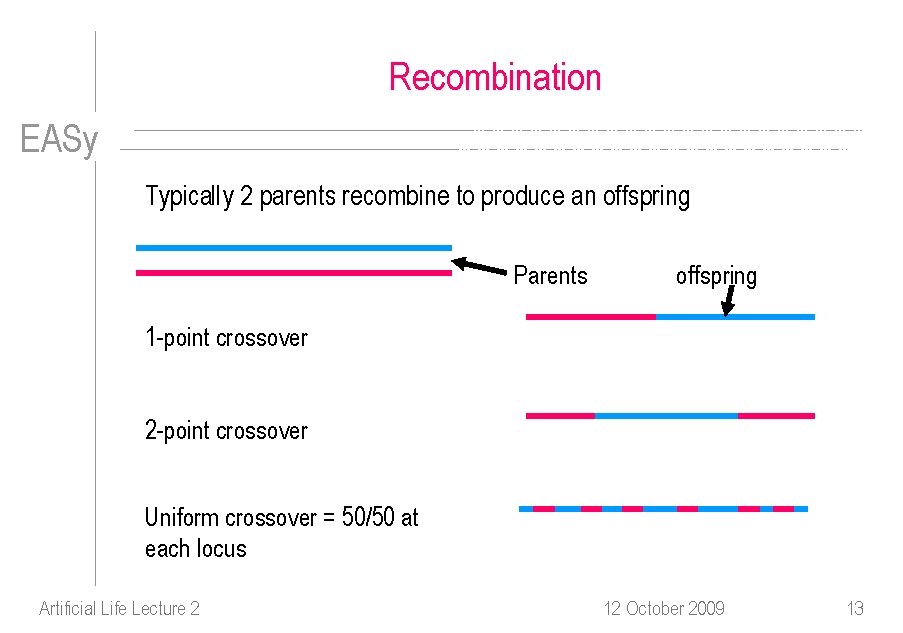 Recombination

EASy

Typically 2 parents recombine to produce an offspring

Parents

offspring

1-point crossover

2-point crossover

Uniform crossover = 50/50 at each locus

Artificial Life Lecture 2

12 October 2009

13